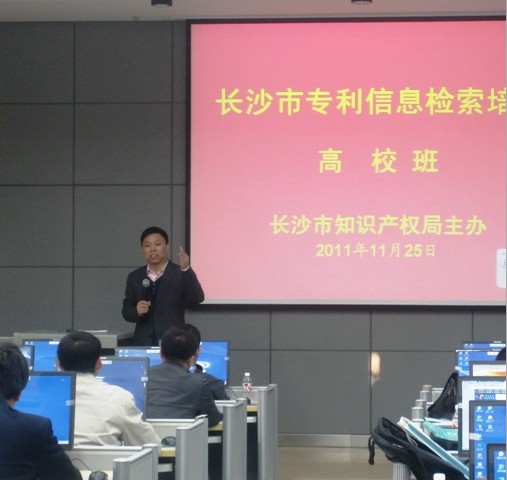 长沙市专利信息检索培

高 校 班

长沙市知识产权局主办
2011年11月25日